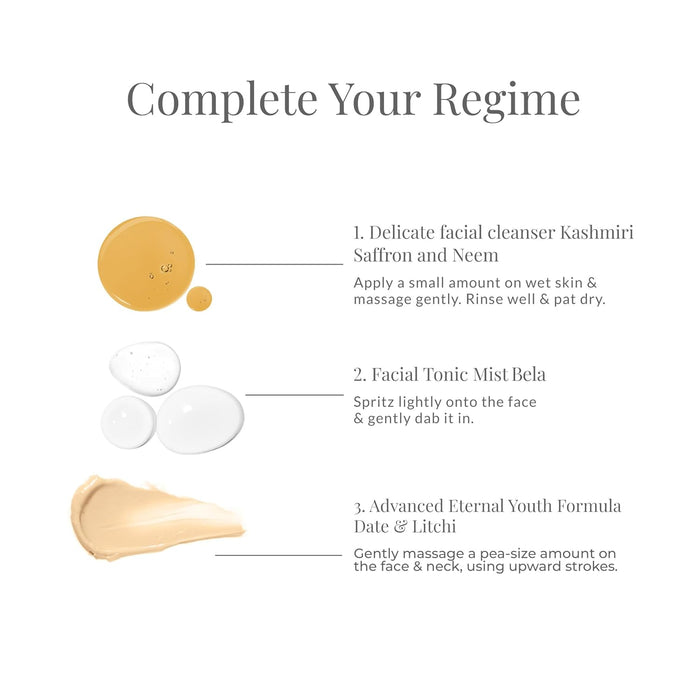 Complete Your Regime

1. Delicate facial cleanser Kashmiri Saffron and Neem

Apply a small amount on wet skin & massage gently. Rinse well & pat dry.

2. Facial Tonic Mist Bela

Spritz lightly onto the face & gently dab it in.

3. Advanced Eternal Youth Formula Date & Litchi

Gently massage a pea-size amount on the face & neck, using upward strokes.